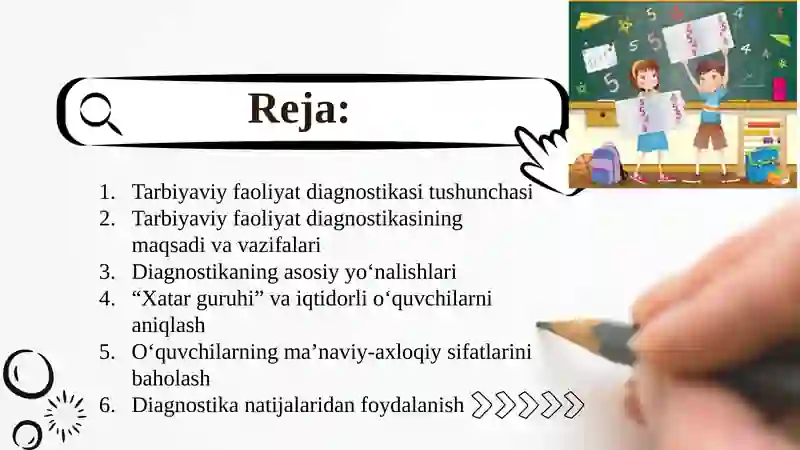 Reja:

1. Tarbiyaviy faoliyat diagnostikasi tushunchasi
2. Tarbiyaviy faoliyat diagnostikasining maqsadi va vazifalari
3. Diagnostikaning asosiy yo‘nalishlari
4. “Xatar guruhi” va iqtidorli o‘quvchilarni aniqlash
5. O‘quvchilarning ma’naviy-axloqiy sifatlarini baholash
6. Diagnostika natijalaridan foydalanish